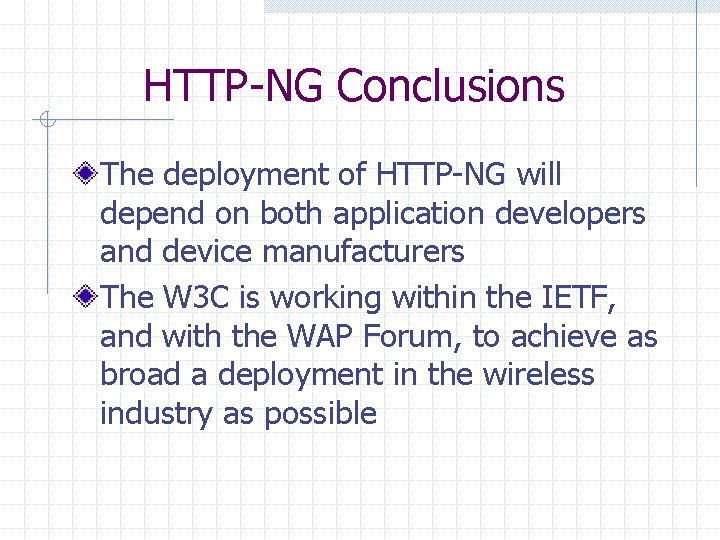 HTTP-NG Conclusions

The deployment of HTTP-NG will depend on both application developers and device manufacturers

The W3C is working within the IETF, and with the WAP Forum, to achieve as broad a deployment in the wireless industry as possible